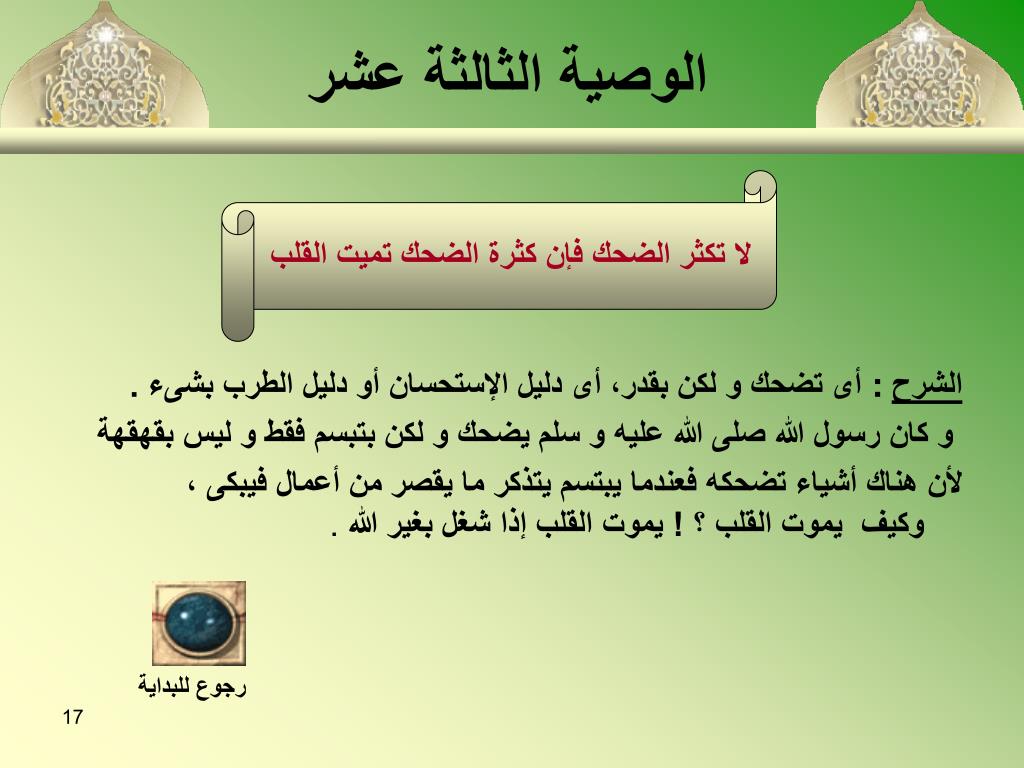 الوصية الثالثة عشر

لا تكثر الضحك فإن كثرة الضحك تميت القلب

الشرح : أى تضحك و لكن بقدر، أى دليل الإستحسان أو دليل الطرب بشىء .
و كان رسول الله صلى الله عليه و سلم يضحك و لكن بتبسم فقط و ليس بقهقهة لأن هناك أشياء تضحكه فعندما يبتسم يتذكر ما يقصر من أعمال فيبكى ،
وكيف يموت القلب ؟ ! يموت القلب إذا شغل بغير الله .

رجوع للبداية

17